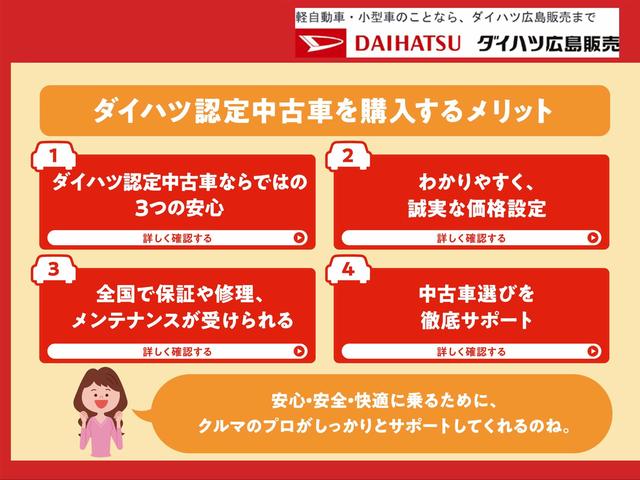 軽自動車・小型車のことなら、ダイハツ広島販売まで

DAIHATSU ダイハツ広島販売

ダイハツ認定中古車を購入するメリット

1
ダイハツ認定中古車ならではの3つの安心
詳しく確認する

2
わかりやすく、誠実な価格設定
詳しく確認する

3
全国で保証や修理、メンテナンスが受けられる
詳しく確認する

4
中古車選びを徹底サポート
詳しく確認する

安心・安全・快適に乗るために、クルマのプロがしっかりとサポートしてくれるのね。